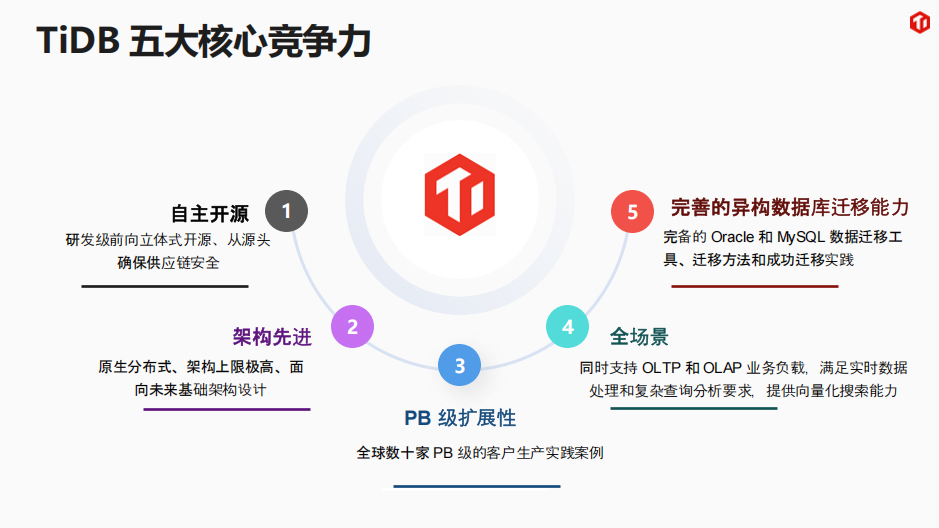 TiDB 五大核心竞争力

1
自主开源
研发级前向立体式开源、从源头确保供应链安全

2
架构先进
原生分布式、架构上限极高、面向未来基础架构设计

3
PB 级扩展性
全球数十家 PB 级的客户生产实践案例

4
全场景
同时支持 OLTP 和 OLAP 业务负载，满足实时数据处理和复杂查询分析要求，提供向量化搜索能力

5
完善的异构数据库迁移能力
完备的 Oracle 和 MySQL 数据迁移工具、迁移方法和成功迁移实践